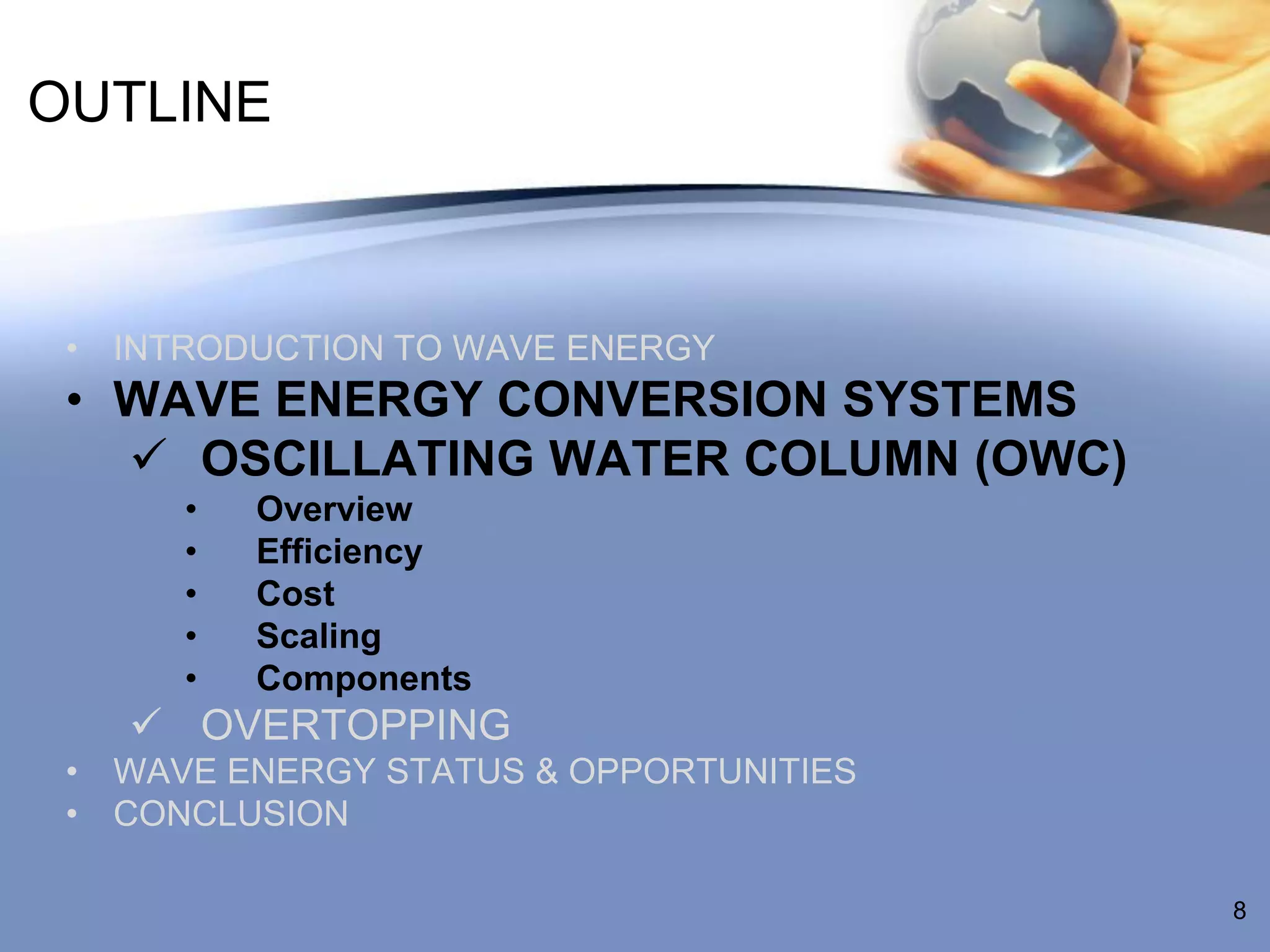 OUTLINE

• INTRODUCTION TO WAVE ENERGY
• WAVE ENERGY CONVERSION SYSTEMS
✓ OSCILLATING WATER COLUMN (OWC)
• Overview
• Efficiency
• Cost
• Scaling
• Components
✓ OVERTOPPING
• WAVE ENERGY STATUS & OPPORTUNITIES
• CONCLUSION

8